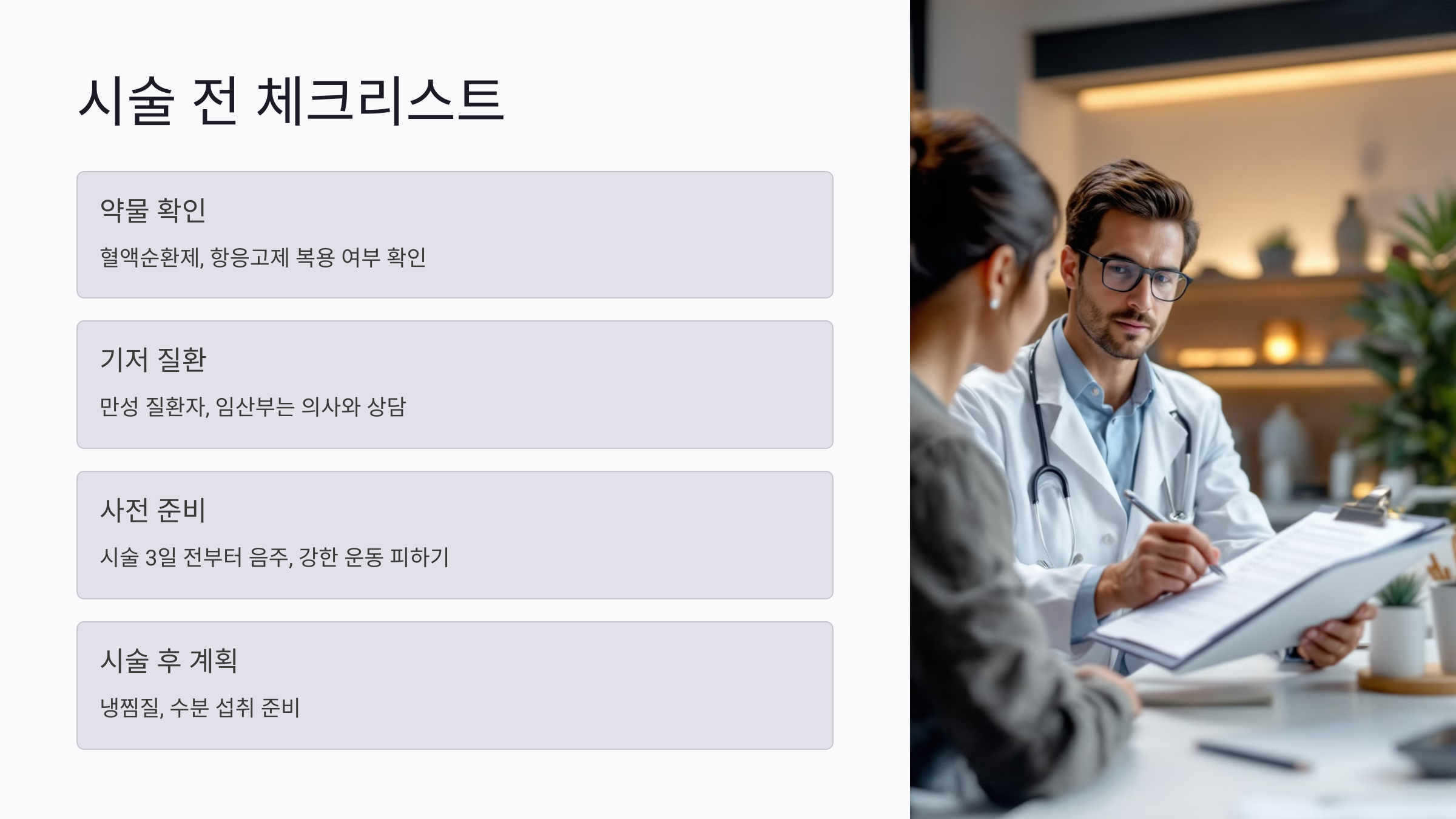 시술 전 체크리스트

약물 확인

혈액순환제, 항응고제 복용 여부 확인

기저 질환

만성 질환자, 임산부는 의사와 상담

사전 준비

시술 3일 전부터 음주, 강한 운동 피하기

시술 후 계획

냉찜질, 수분 섭취 준비